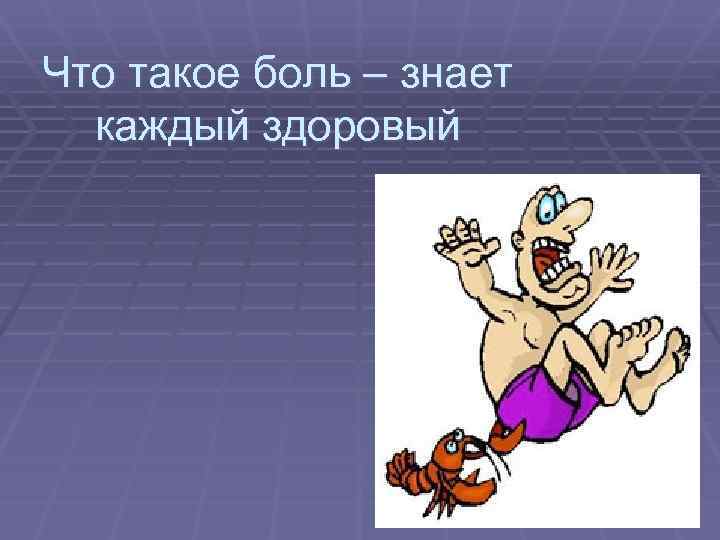 Что такое боль – знает каждый здоровый